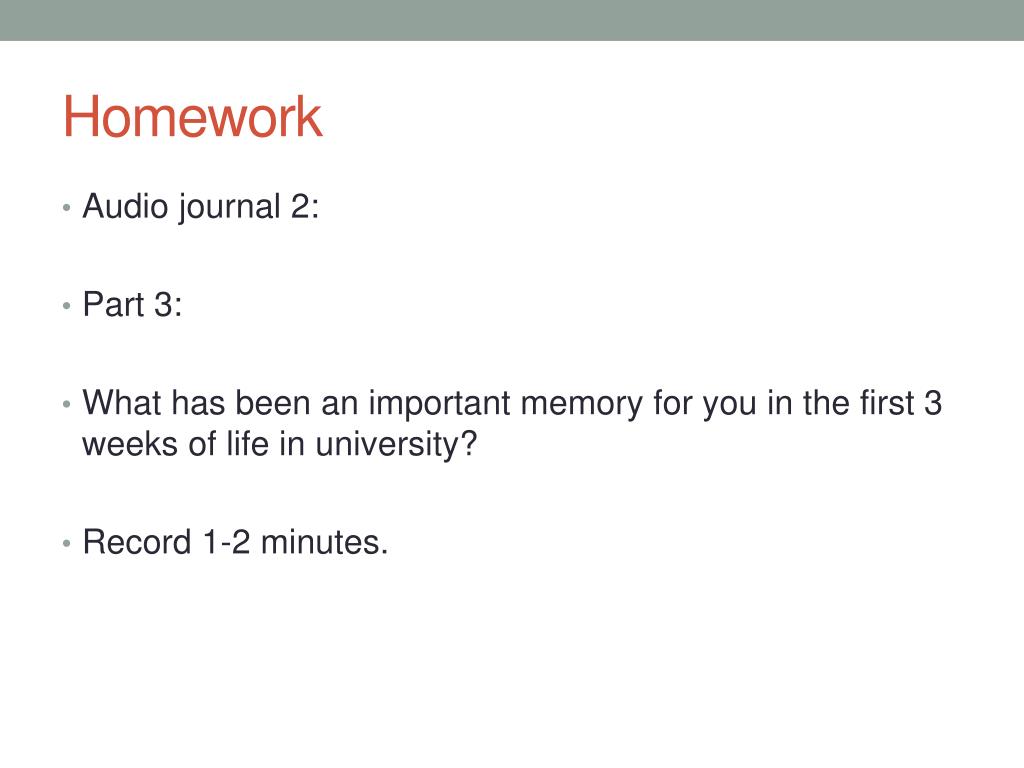 Homework

• Audio journal 2:

• Part 3:

• What has been an important memory for you in the first 3 weeks of life in university?

• Record 1-2 minutes.